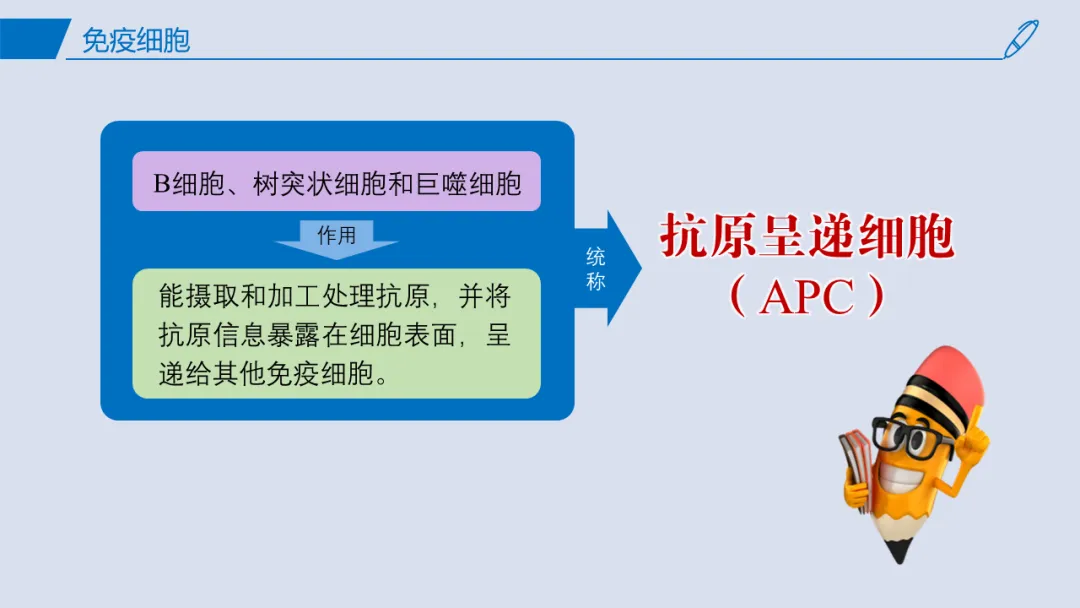 免疫细胞

B细胞、树突状细胞和巨噬细胞

作用

能摄取和加工处理抗原，并将抗原信息暴露在细胞表面，呈递给其他免疫细胞。

统称

抗原呈递细胞
（APC）